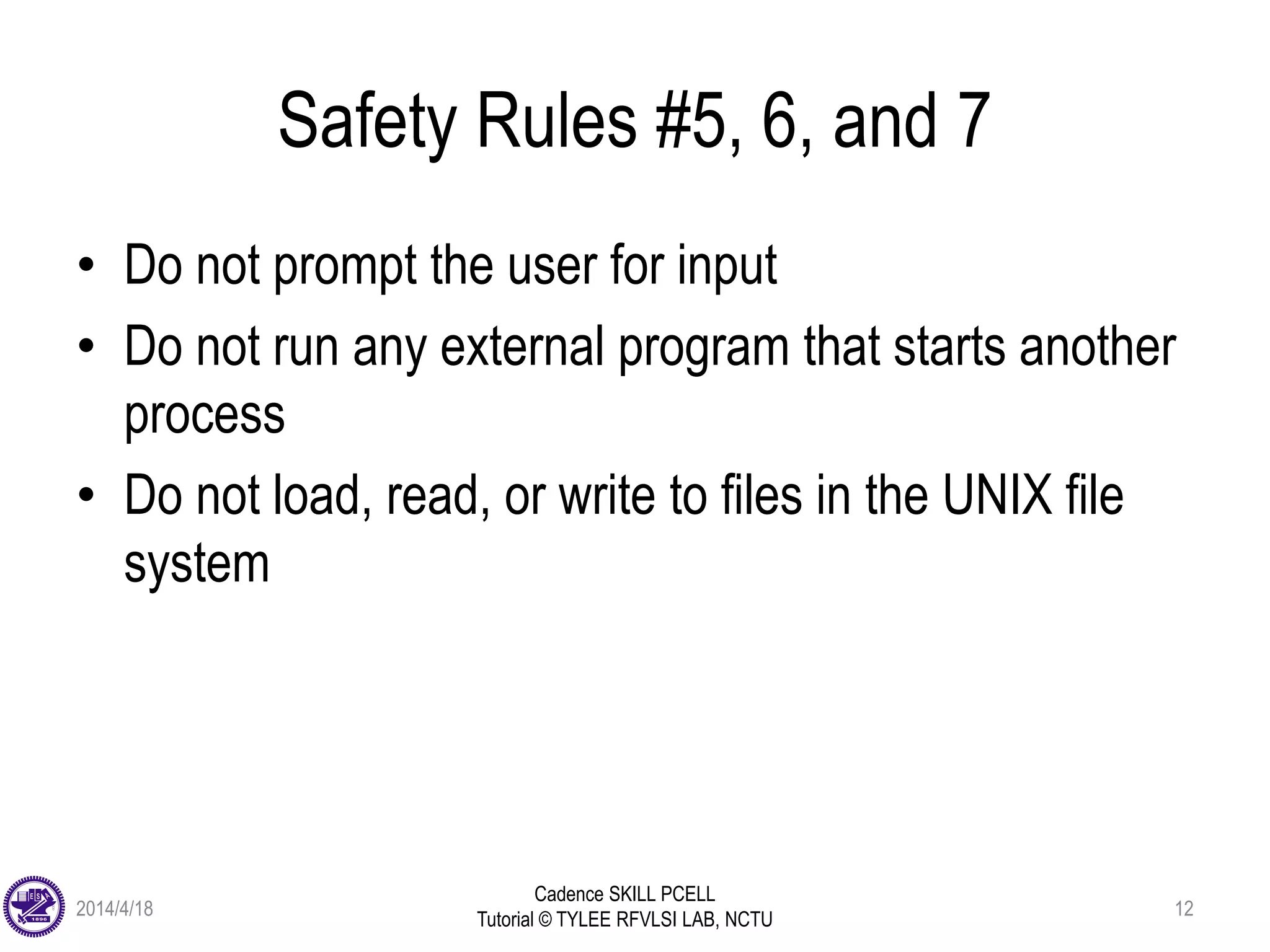 Safety Rules #5, 6, and 7

• Do not prompt the user for input
• Do not run any external program that starts another process
• Do not load, read, or write to files in the UNIX file system

1896

2014/4/18

Cadence SKILL PCELL Tutorial © TYLEE RFVLSI LAB, NCTU

12